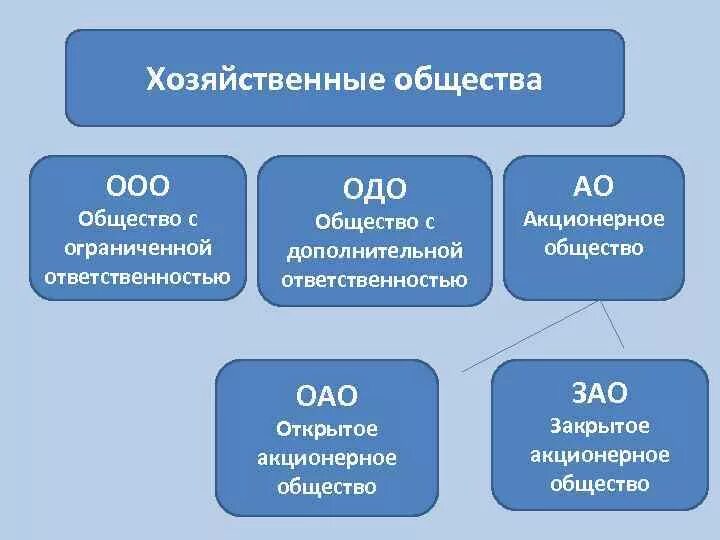 Хозяйственные общества

ООО
Общество с ограниченной ответственностью

ОДО
Общество с дополнительной ответственностью

АО
Акционерное общество

ОАО
Открытое акционерное общество

ЗАО
Закрытое акционерное общество